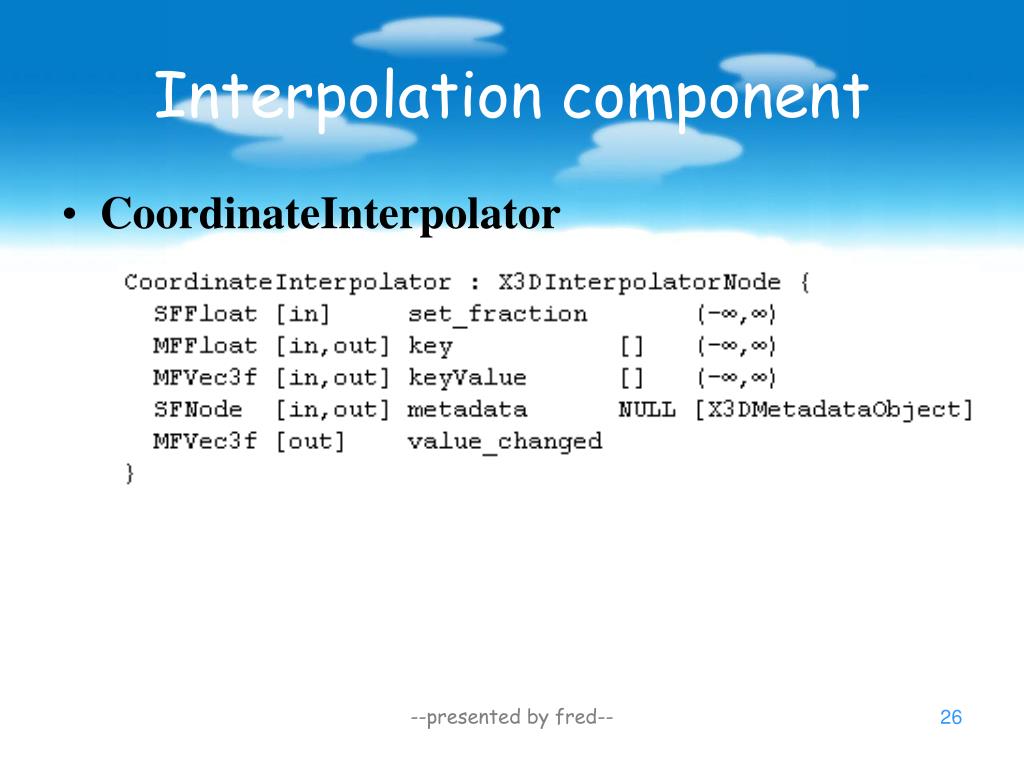 Interpolation component

• CoordinateInterpolator

CoordinateInterpolator : X3DInterpolatorNode {
  SFFloat [in]      set_fraction        (-∞,∞)
  MFFloat [in,out]  key             []  (-∞,∞)
  MFVec3f [in,out]  keyValue        []  (-∞,∞)
  SFNode  [in,out]  metadata      NULL  [X3DMetadataObject]
  MFVec3f [out]     value_changed
}

--presented by fred--

26